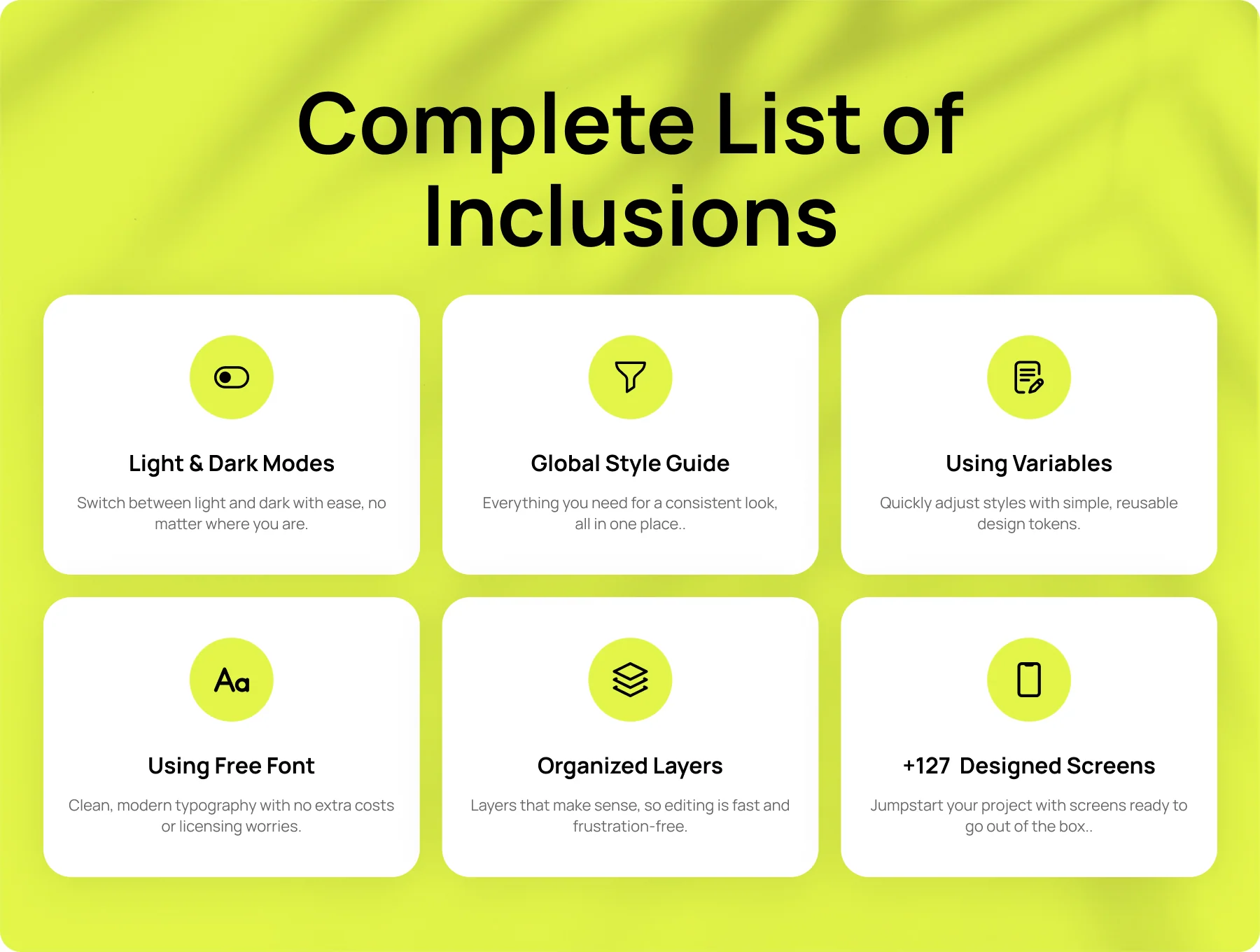 Complete List of Inclusions

Light & Dark Modes

Switch between light and dark with ease, no matter where you are.

Global Style Guide

Everything you need for a consistent look, all in one place..

Using Variables

Quickly adjust styles with simple, reusable design tokens.

Aa

Using Free Font

Clean, modern typography with no extra costs or licensing worries.

Organized Layers

Layers that make sense, so editing is fast and frustration-free.

+127 Designed Screens

Jumpstart your project with screens ready to go out of the box..